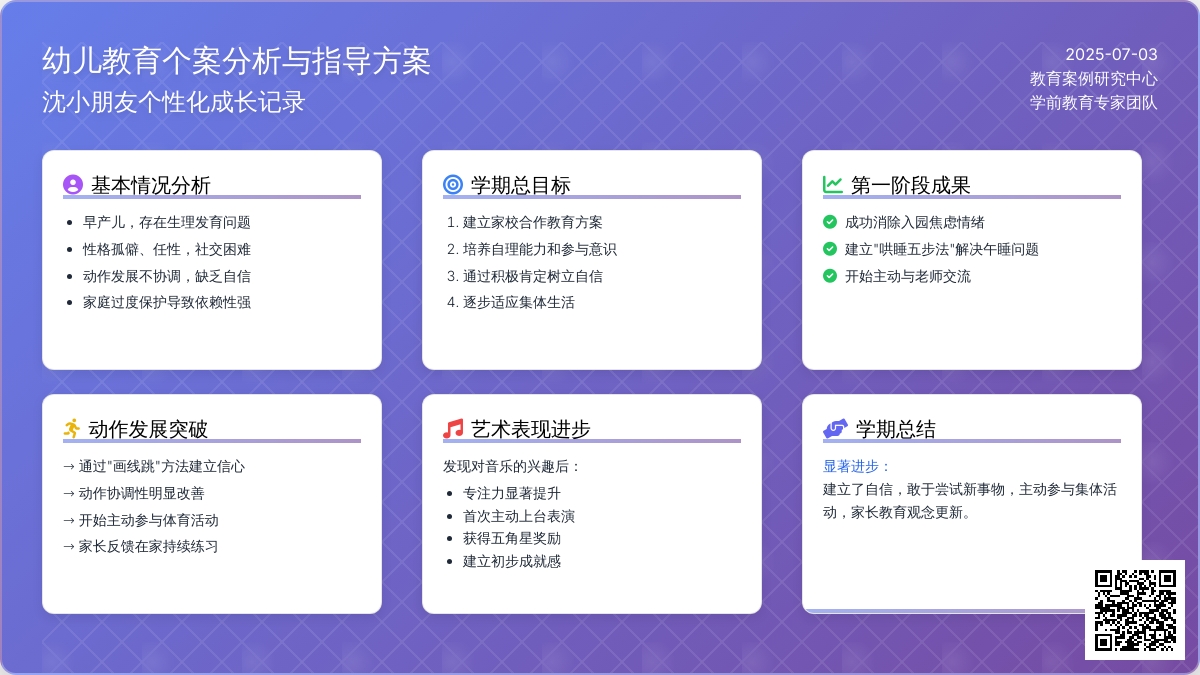 幼儿教育个案分析与指导方案
沈小朋友个性化成长记录

2025-07-03
教育案例研究中心
学前教育专家团队

基本情况分析

- 早产儿，存在生理发育问题
- 性格孤僻、任性，社交困难
- 动作发展不协调，缺乏自信
- 家庭过度保护导致依赖性强

学期总目标

1. 建立家校合作教育方案
2. 培养自理能力和参与意识
3. 通过积极肯定树立自信
4. 逐步适应集体生活

第一阶段成果

成功消除入园焦虑情绪
建立"哄睡五步法"解决午睡问题
开始主动与老师交流

动作发展突破

→ 通过"画线跳"方法建立信心
→ 动作协调性明显改善
→ 开始主动参与体育活动
→ 家长反馈在家持续练习

艺术表现进步

发现对音乐的兴趣后：

- 专注力显著提升
- 首次主动上台表演
- 获得五角星奖励
- 建立初步成就感

学期总结

显著进步：
建立了自信，敢于尝试新事物，主动参与集体活动，家长教育观念更新。